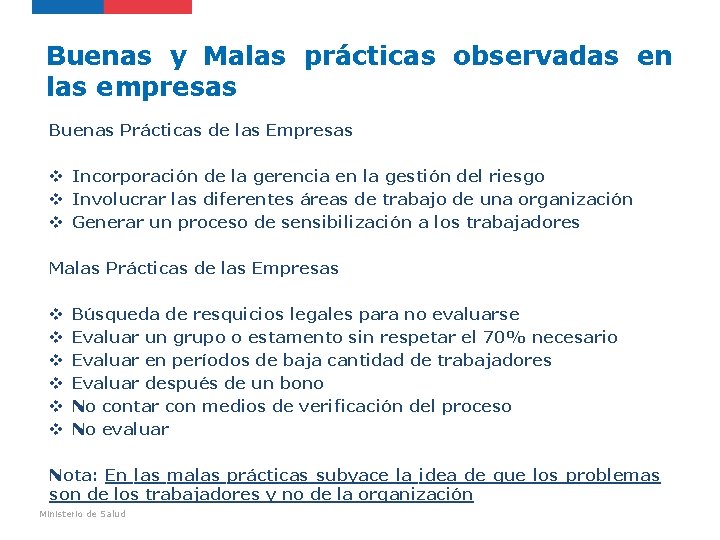 Buenas y Malas prácticas observadas en las empresas

Buenas Prácticas de las Empresas

❖ Incorporación de la gerencia en la gestión del riesgo
❖ Involucrar las diferentes áreas de trabajo de una organización
❖ Generar un proceso de sensibilización a los trabajadores

Malas Prácticas de las Empresas

❖ Búsqueda de resquicios legales para no evaluarse
❖ Evaluar un grupo o estamento sin respetar el 70% necesario
❖ Evaluar en períodos de baja cantidad de trabajadores
❖ Evaluar después de un bono
❖ No contar con medios de verificación del proceso
❖ No evaluar

Nota: En las malas prácticas subyace la idea de que los problemas son de los trabajadores y no de la organización

Ministerio de Salud